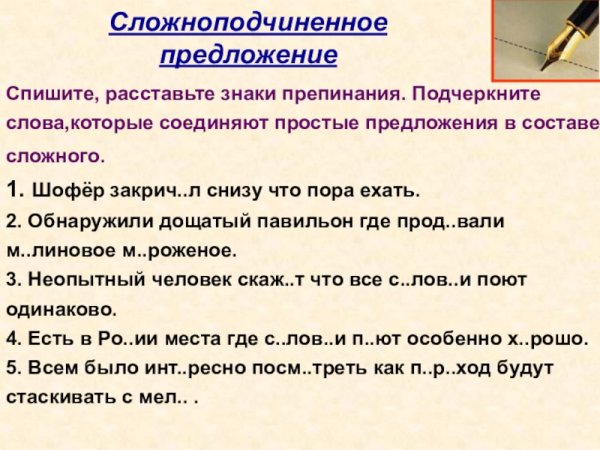 Сложноподчиненное предложение

Спишите, расставьте знаки препинания. Подчеркните слова,которые соединяют простые предложения в составе сложного.

1. Шофёр закрич..л снизу что пора ехать.
2. Обнаружили дощатый павильон где прод..вали м..линовое м..роженое.
3. Неопытный человек скаж..т что все с..лов..и поют одинаково.
4. Есть в Ро..ии места где с..лов..и п..ют особенно х..рошо.
5. Всем было инт..ресно посм..треть как п..р..ход будут стаскивать с мел.. .